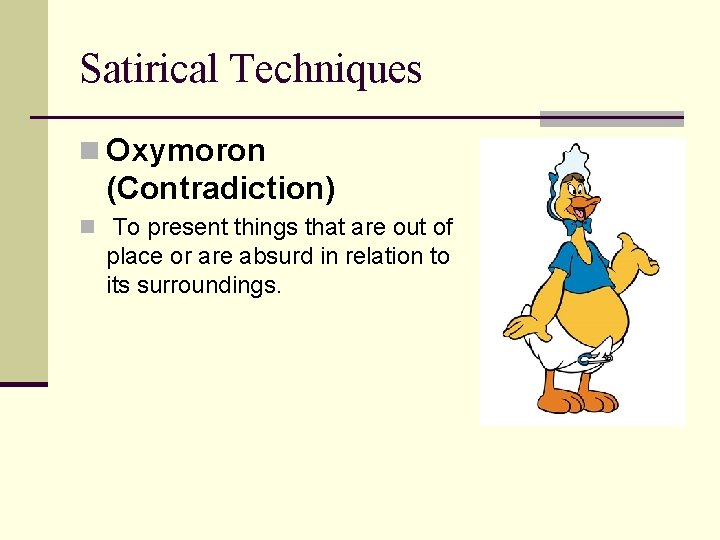 Satirical Techniques

Oxymoron (Contradiction)

To present things that are out of place or are absurd in relation to its surroundings.